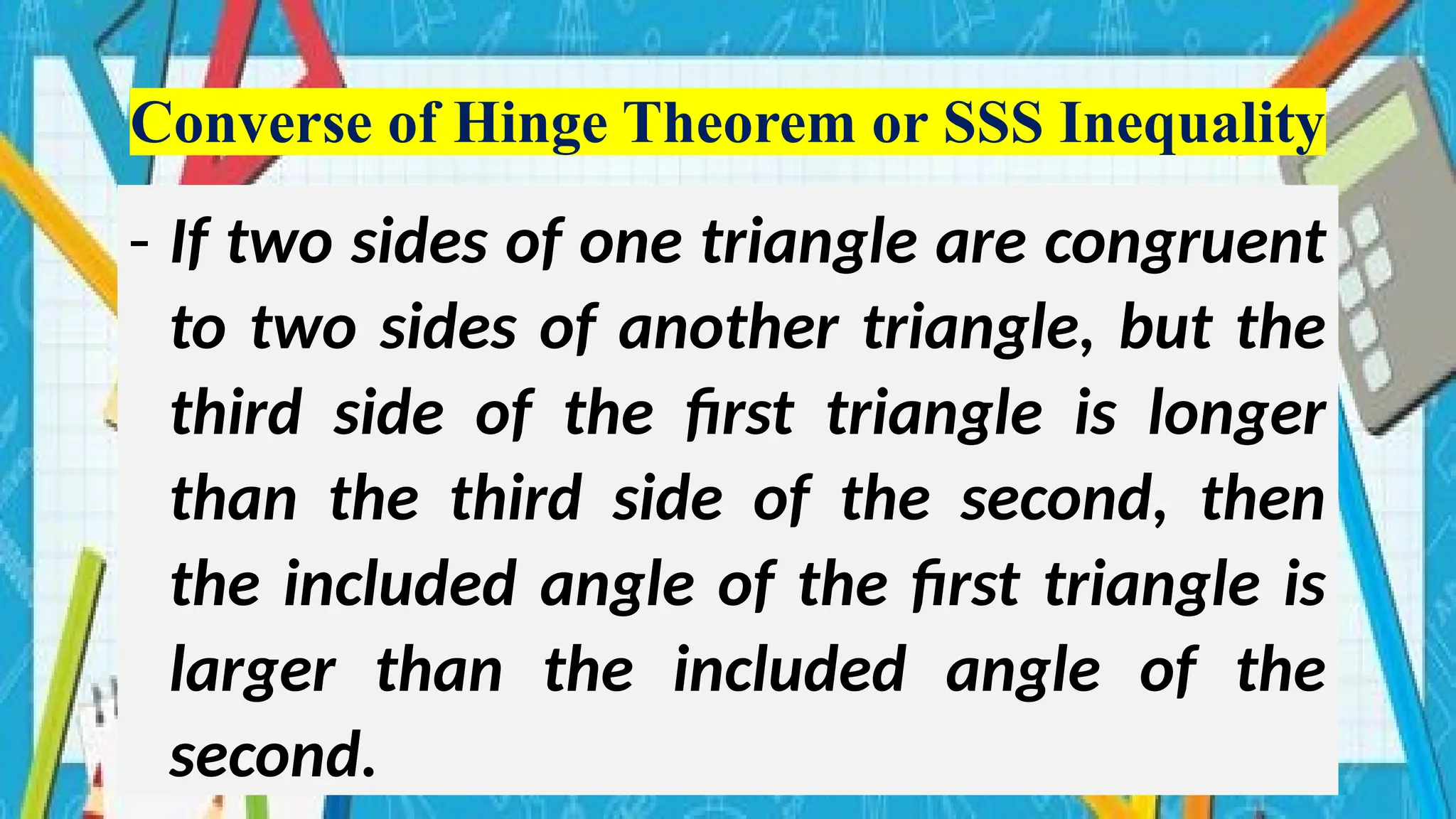 Converse of Hinge Theorem or SSS Inequality

- If two sides of one triangle are congruent to two sides of another triangle, but the third side of the first triangle is longer than the third side of the second, then the included angle of the first triangle is larger than the included angle of the second.